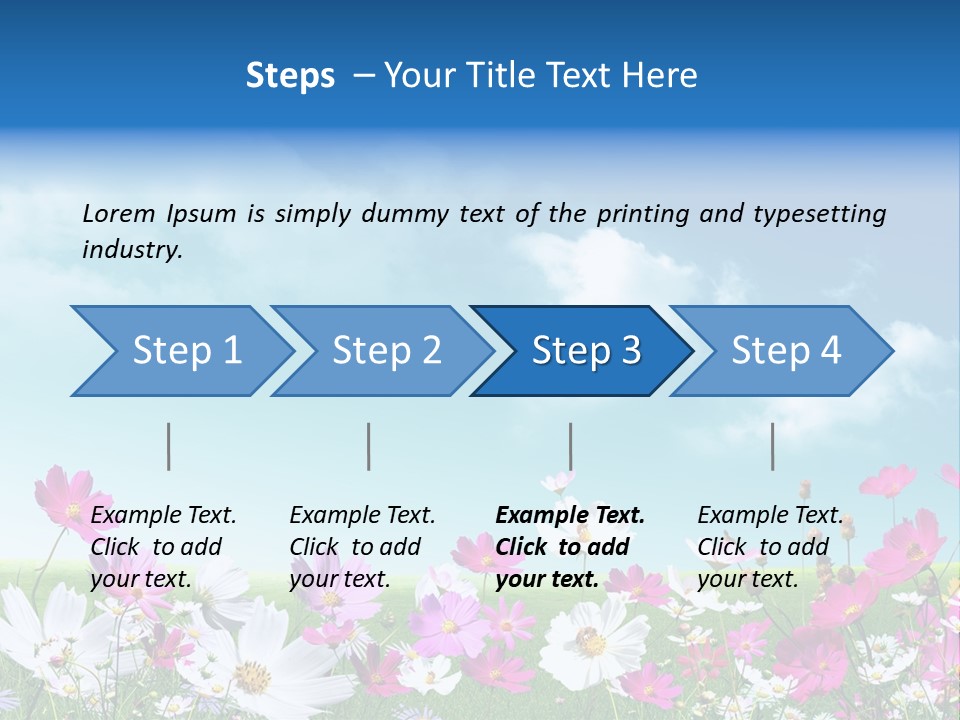 Steps – Your Title Text Here

Lorem Ipsum is simply dummy text of the printing and typesetting industry.

Step 1

Step 2

Step 3

Step 4

Example Text. Click to add your text.

Example Text. Click to add your text.

Example Text. Click to add your text.

Example Text. Click to add your text.